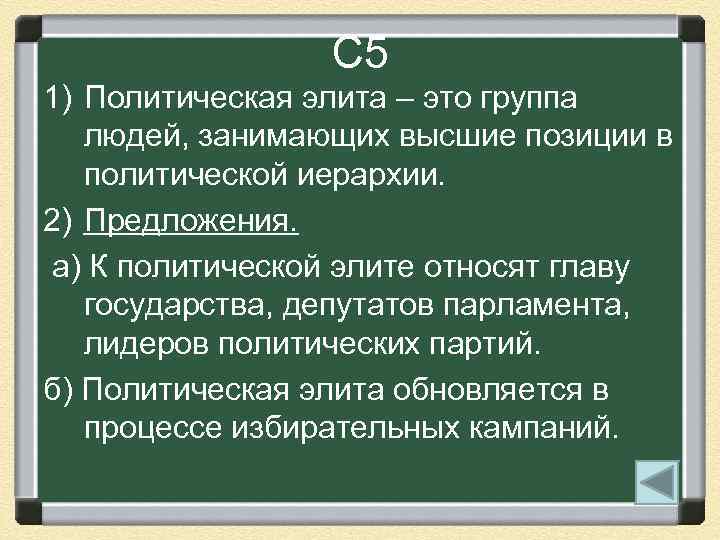 С5

1) Политическая элита – это группа людей, занимающих высшие позиции в политической иерархии.

2) Предложения.

а) К политической элите относят главу государства, депутатов парламента, лидеров политических партий.

б) Политическая элита обновляется в процессе избирательных кампаний.